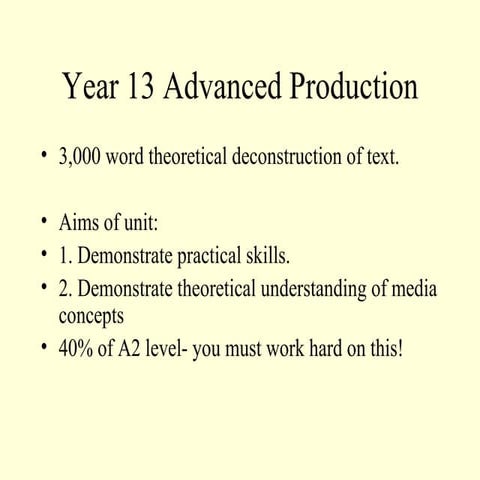 Year 13 Advanced Production

• 3,000 word theoretical deconstruction of text.

• Aims of unit:
• 1. Demonstrate practical skills.
• 2. Demonstrate theoretical understanding of media concepts
• 40% of A2 level- you must work hard on this!